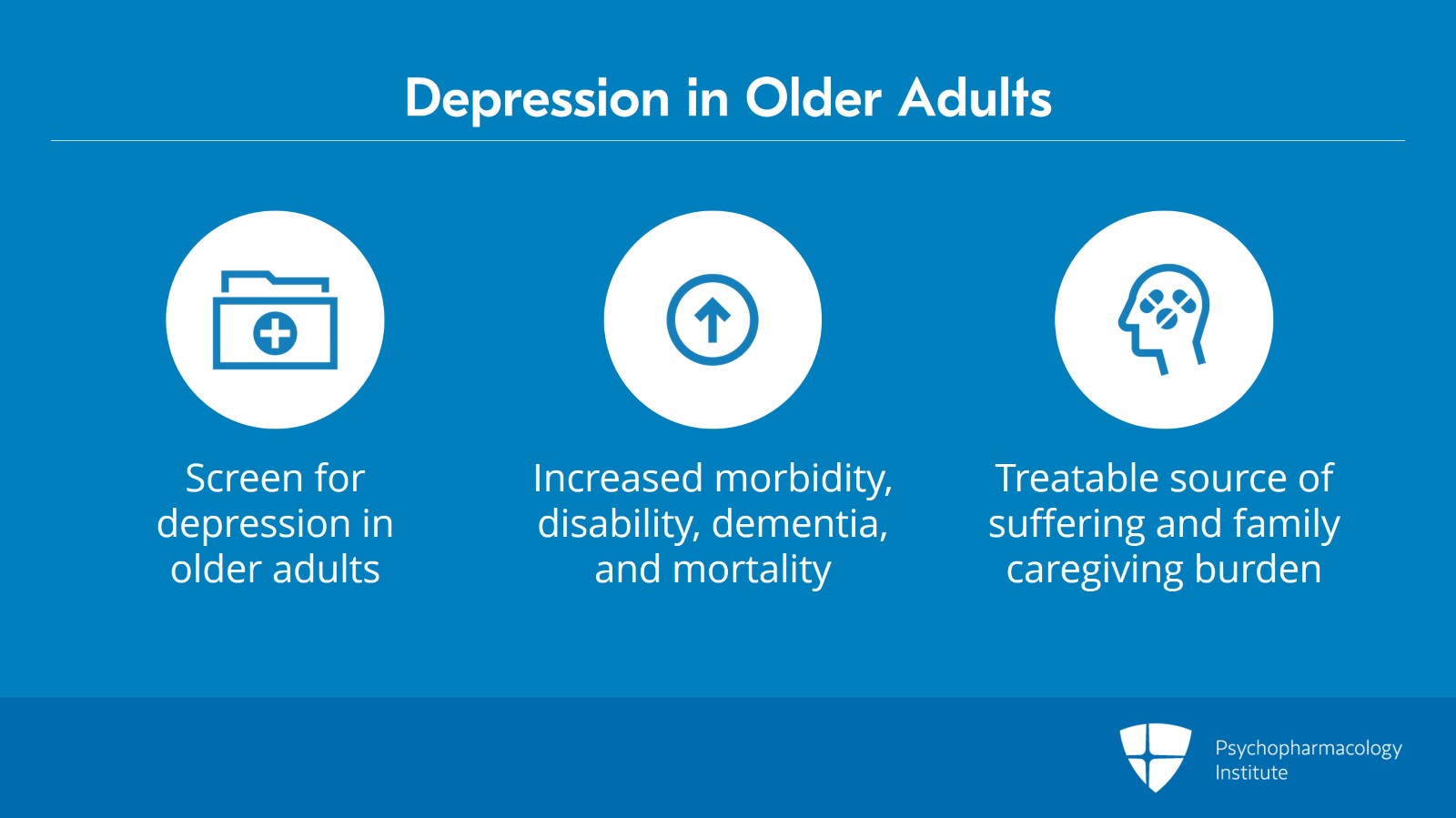 Depression in Older Adults

Screen for depression in older adults

Increased morbidity, disability, dementia, and mortality

Treatable source of suffering and family caregiving burden

Psychopharmacology Institute